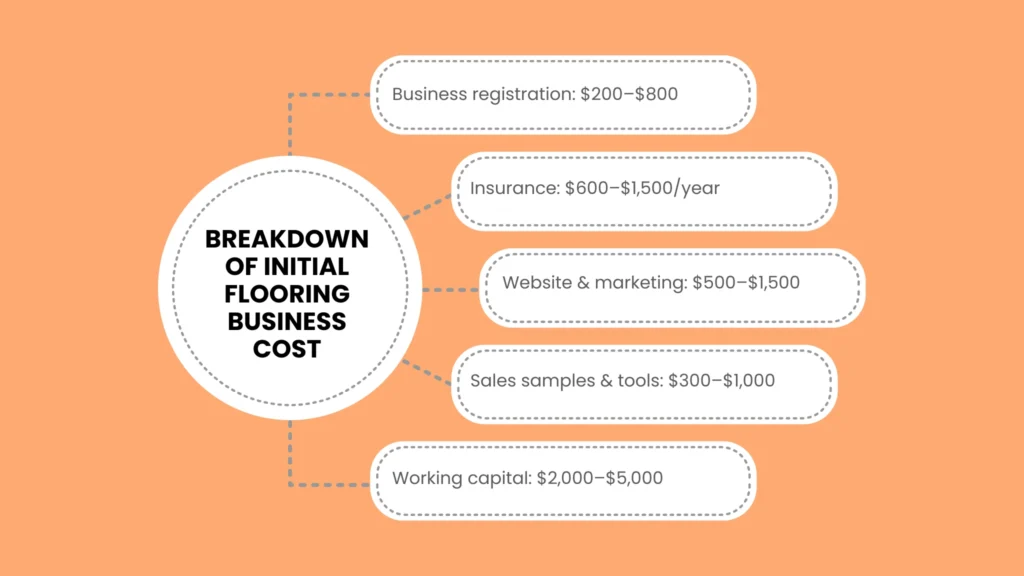 BREAKDOWN OF INITIAL FLOORING BUSINESS COST

Business registration: \$200–\$800

Insurance: \$600–\$1,500/year

Website & marketing: \$500–\$1,500

Sales samples & tools: \$300–\$1,000

Working capital: \$2,000–\$5,000